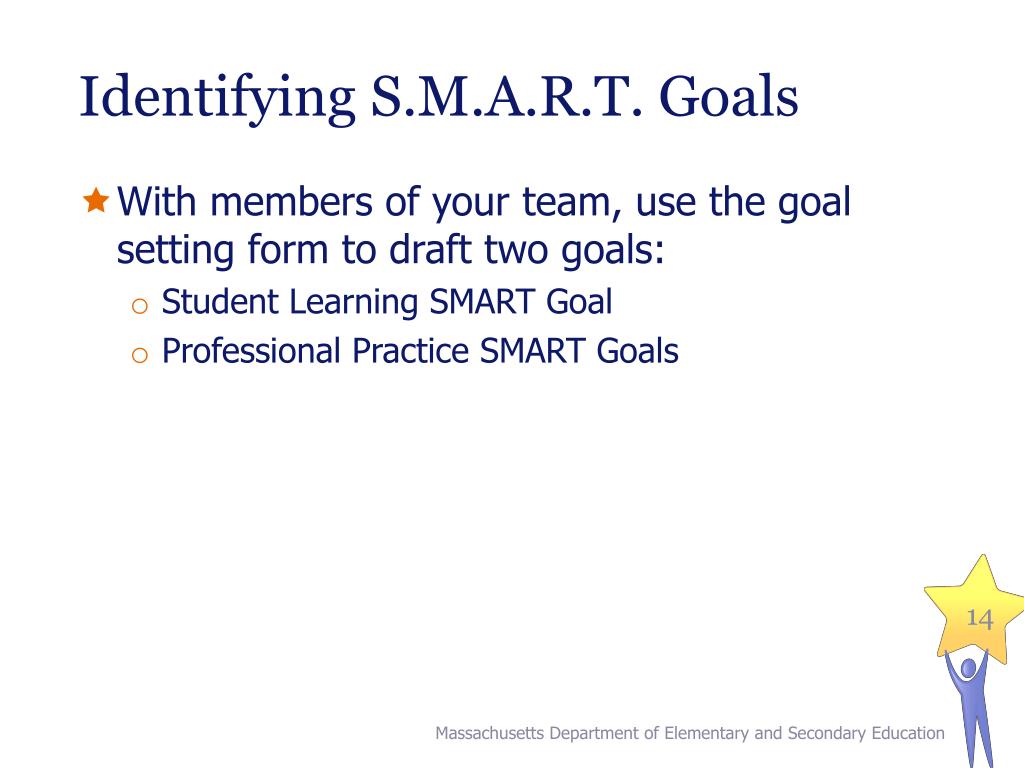 Identifying S.M.A.R.T. Goals

With members of your team, use the goal setting form to draft two goals:

Student Learning SMART Goal

Professional Practice SMART Goals

14

Massachusetts Department of Elementary and Secondary Education